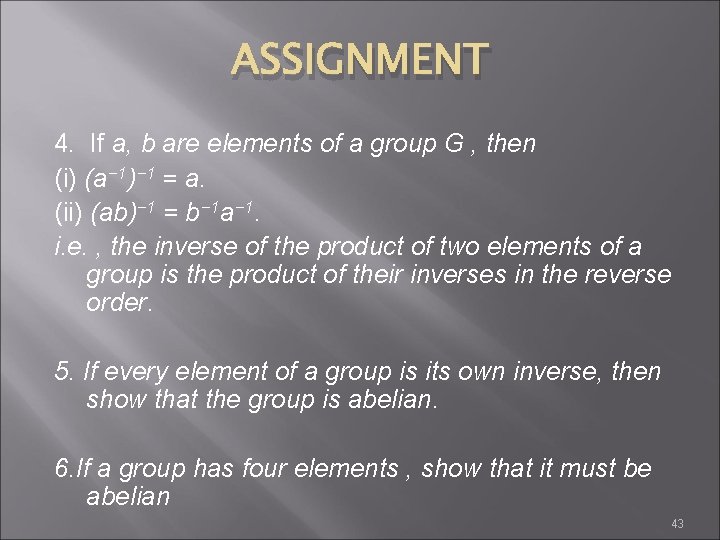 ASSIGNMENT

4. If a, b are elements of a group G , then
(i) $(a^{-1})^{-1} = a$.
(ii) $(ab)^{-1} = b^{-1}a^{-1}$.
i.e. , the inverse of the product of two elements of a group is the product of their inverses in the reverse order.

5. If every element of a group is its own inverse, then show that the group is abelian.

6.If a group has four elements , show that it must be abelian

43